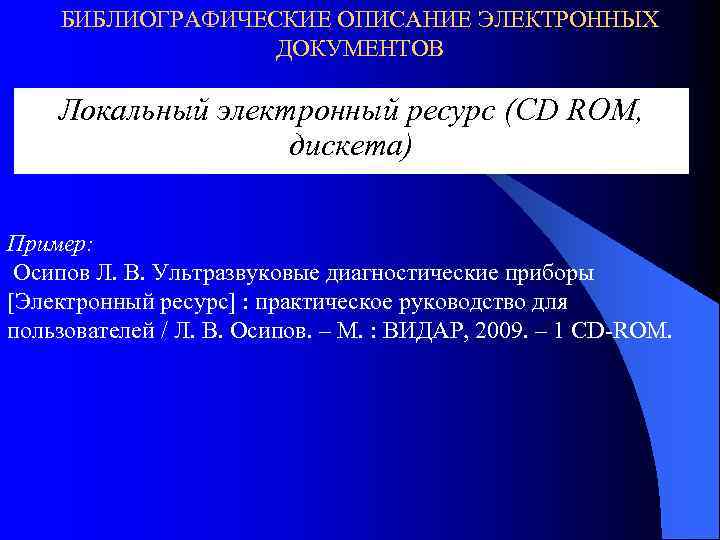 БИБЛИОГРАФИЧЕСКИЕ ОПИСАНИЕ ЭЛЕКТРОННЫХ ДОКУМЕНТОВ

Локальный электронный ресурс (CD ROM, дискета)

Пример:
Осипов Л. В. Ультразвуковые диагностические приборы [Электронный ресурс] : практическое руководство для пользователей / Л. В. Осипов. – М. : ВИДАР, 2009. – 1 CD-ROM.